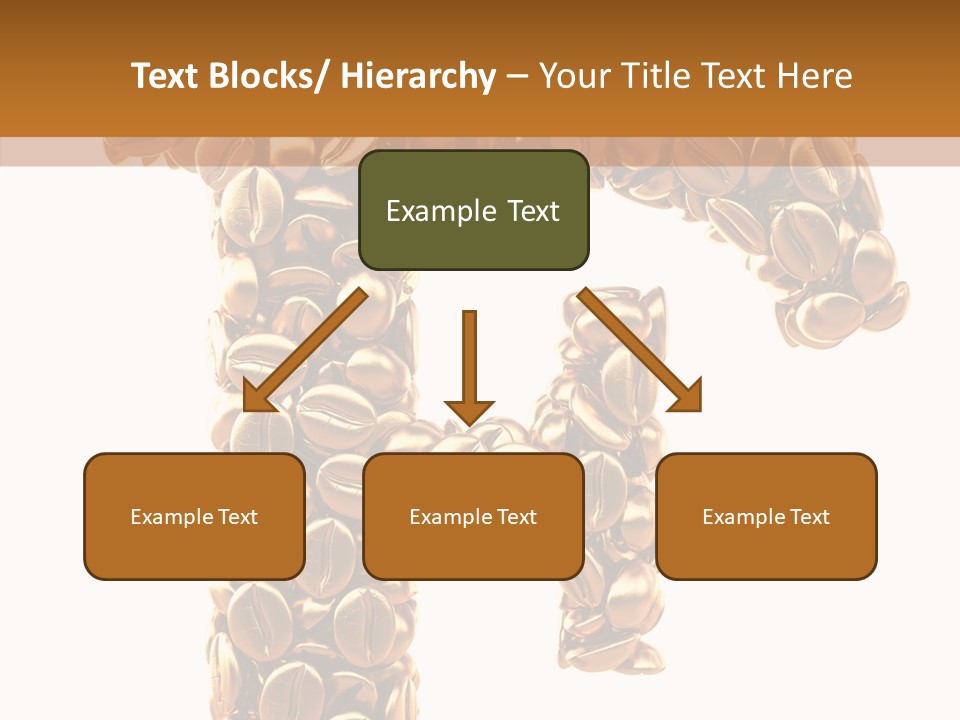 Text Blocks/ Hierarchy – Your Title Text Here

Example Text

Example Text

Example Text

Example Text